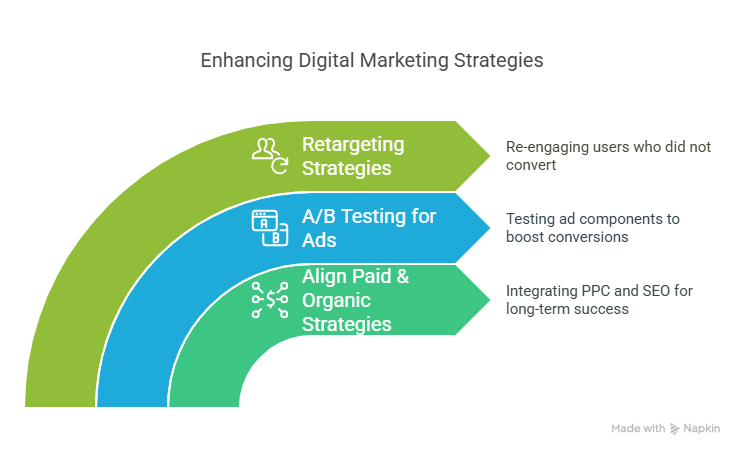 Enhancing Digital Marketing Strategies

Retargeting Strategies

Re-engaging users who did not convert

A/B Testing for Ads

Testing ad components to boost conversions

Align Paid & Organic Strategies

Integrating PPC and SEO for long-term success

Made with Napkin